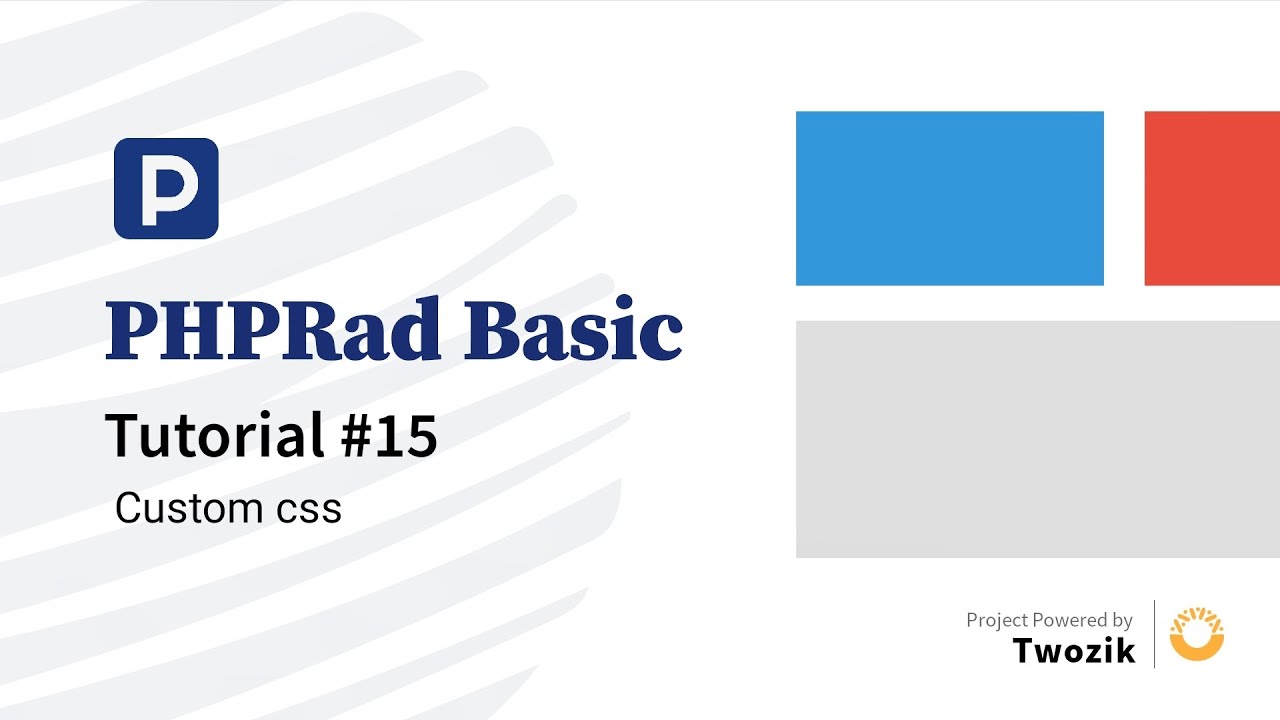 P

PHPRad Basic

Tutorial #15

Custom css

Project Powered by
Twozik